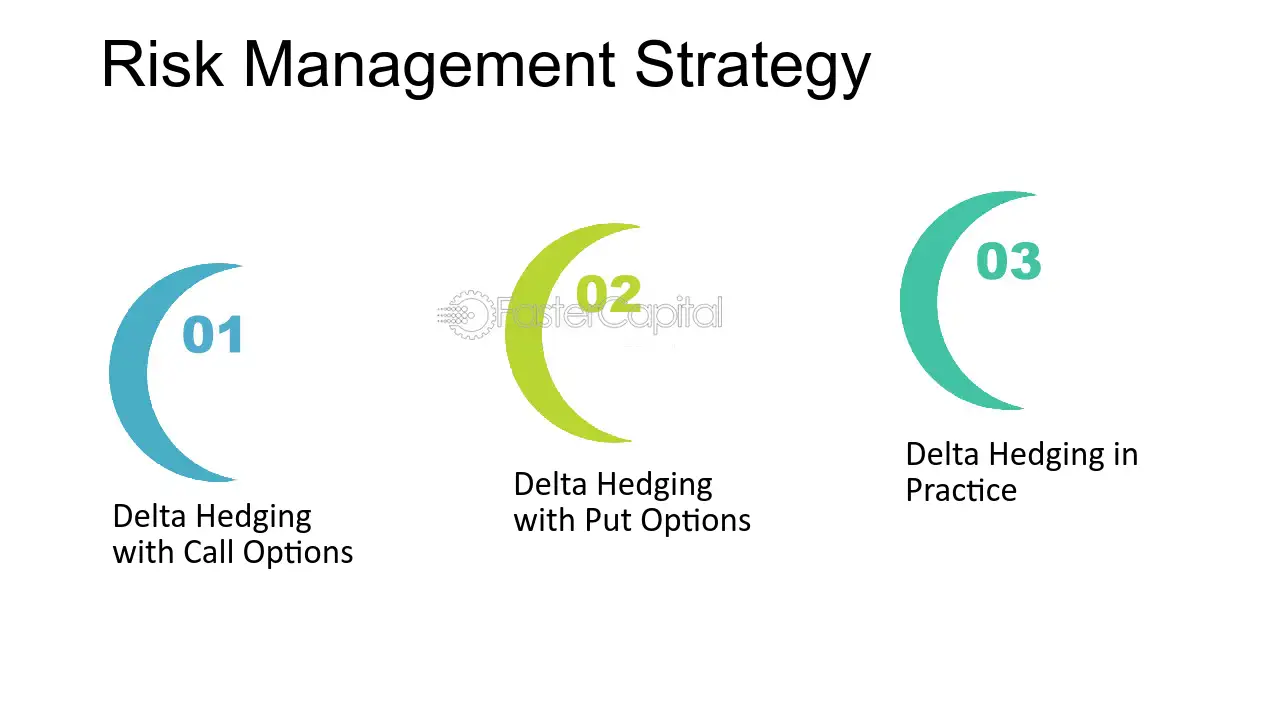 Risk Management Strategy

01

Delta Hedging with Call Options

02

FasterCapital

Delta Hedging with Put Options

03

Delta Hedging in Practice